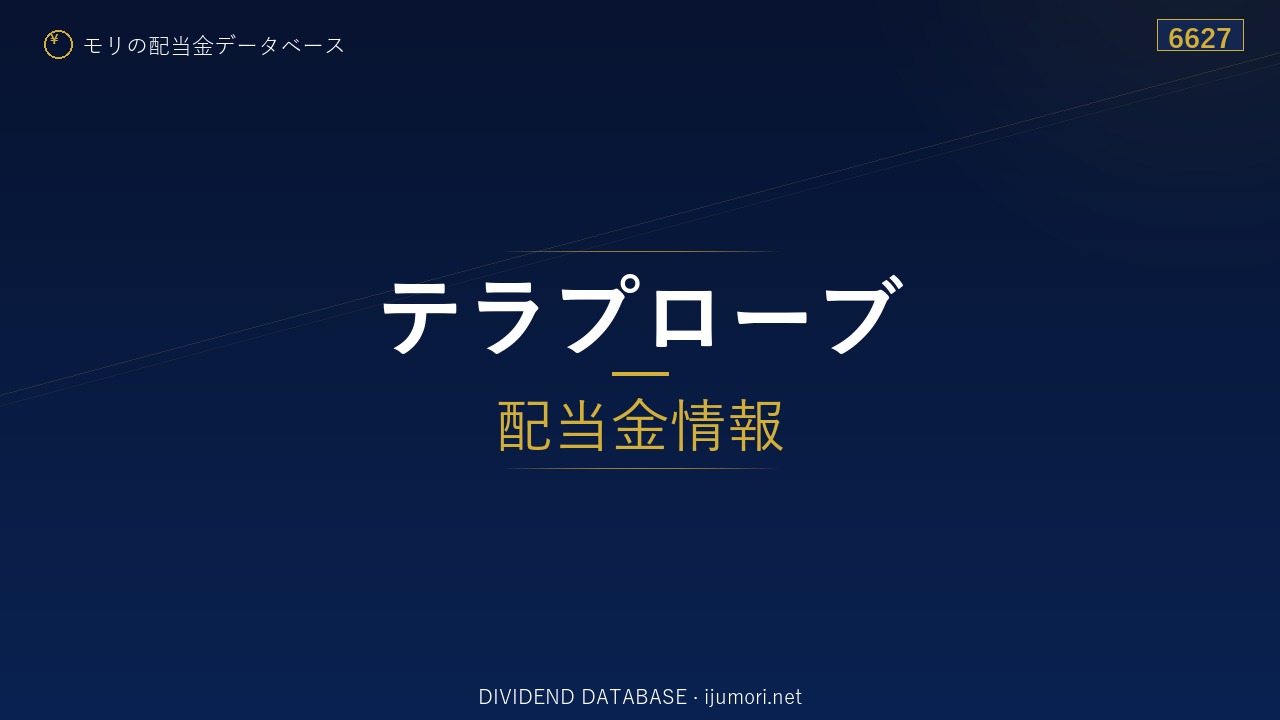 ¥ モリの配当金データベース

6627

テラプローブ

配当金情報

DIVIDEND DATABASE · ijumori.net